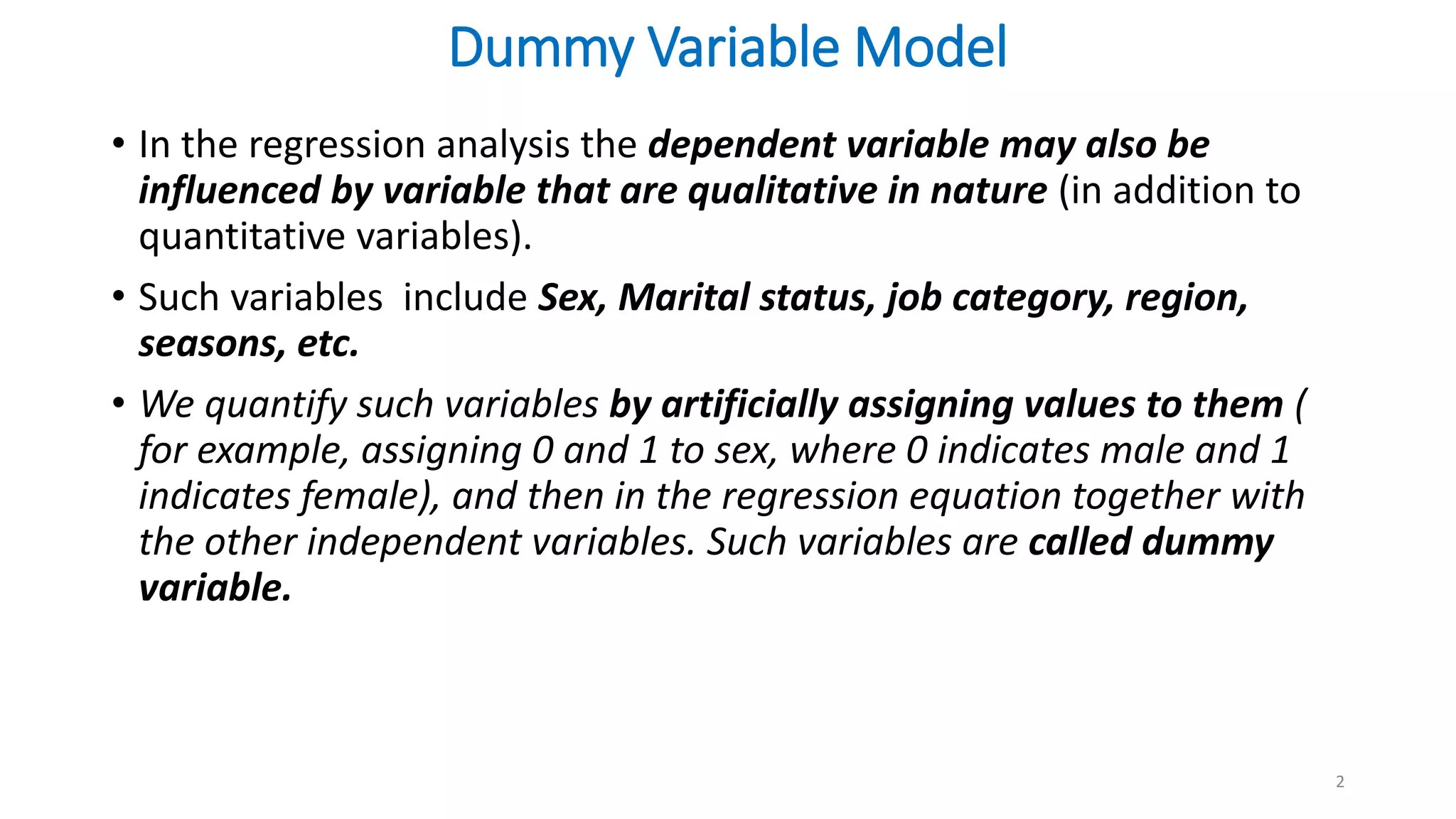 Dummy Variable Model

• In the regression analysis the dependent variable may also be influenced by variable that are qualitative in nature (in addition to quantitative variables).

• Such variables include Sex, Marital status, job category, region, seasons, etc.

• We quantify such variables by artificially assigning values to them ( for example, assigning 0 and 1 to sex, where 0 indicates male and 1 indicates female), and then in the regression equation together with the other independent variables. Such variables are called dummy variable.

2